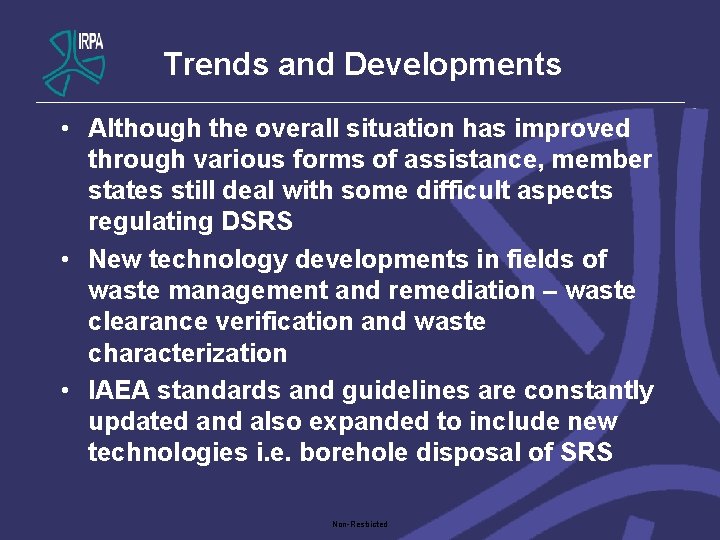 IRPA

Trends and Developments

• Although the overall situation has improved through various forms of assistance, member states still deal with some difficult aspects regulating DSRS

• New technology developments in fields of waste management and remediation – waste clearance verification and waste characterization

• IAEA standards and guidelines are constantly updated and also expanded to include new technologies i.e. borehole disposal of SRS

Non-Restricted